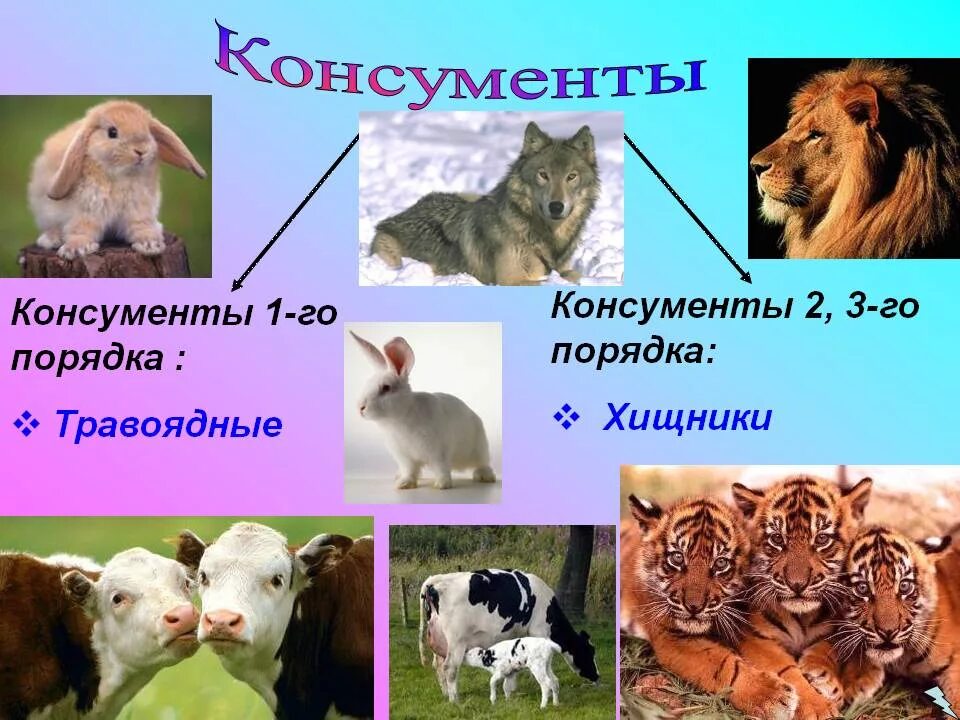 Консументы

Консументы 1-го порядка :

❖ Травоядные

Консументы 2, 3-го порядка:

❖ Хищники